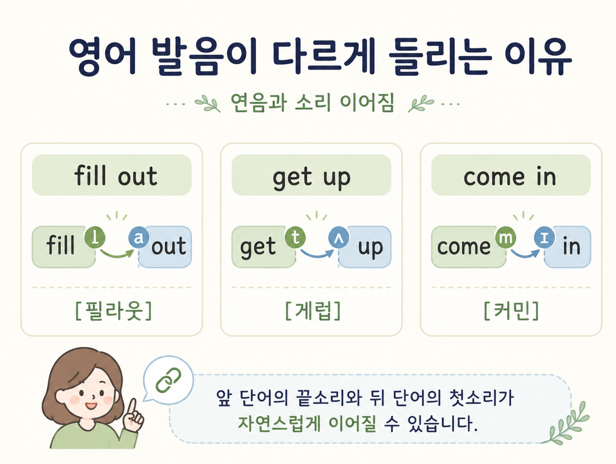 영어 발음이 다르게 들리는 이유

연음과 소리 이어짐

fill out

fill l a out

[필라웃]

get up

get t ʌ up

[게럽]

come in

come m ɪ in

[커민]

앞 단어의 끝소리와 뒤 단어의 첫소리가 자연스럽게 이어질 수 있습니다.